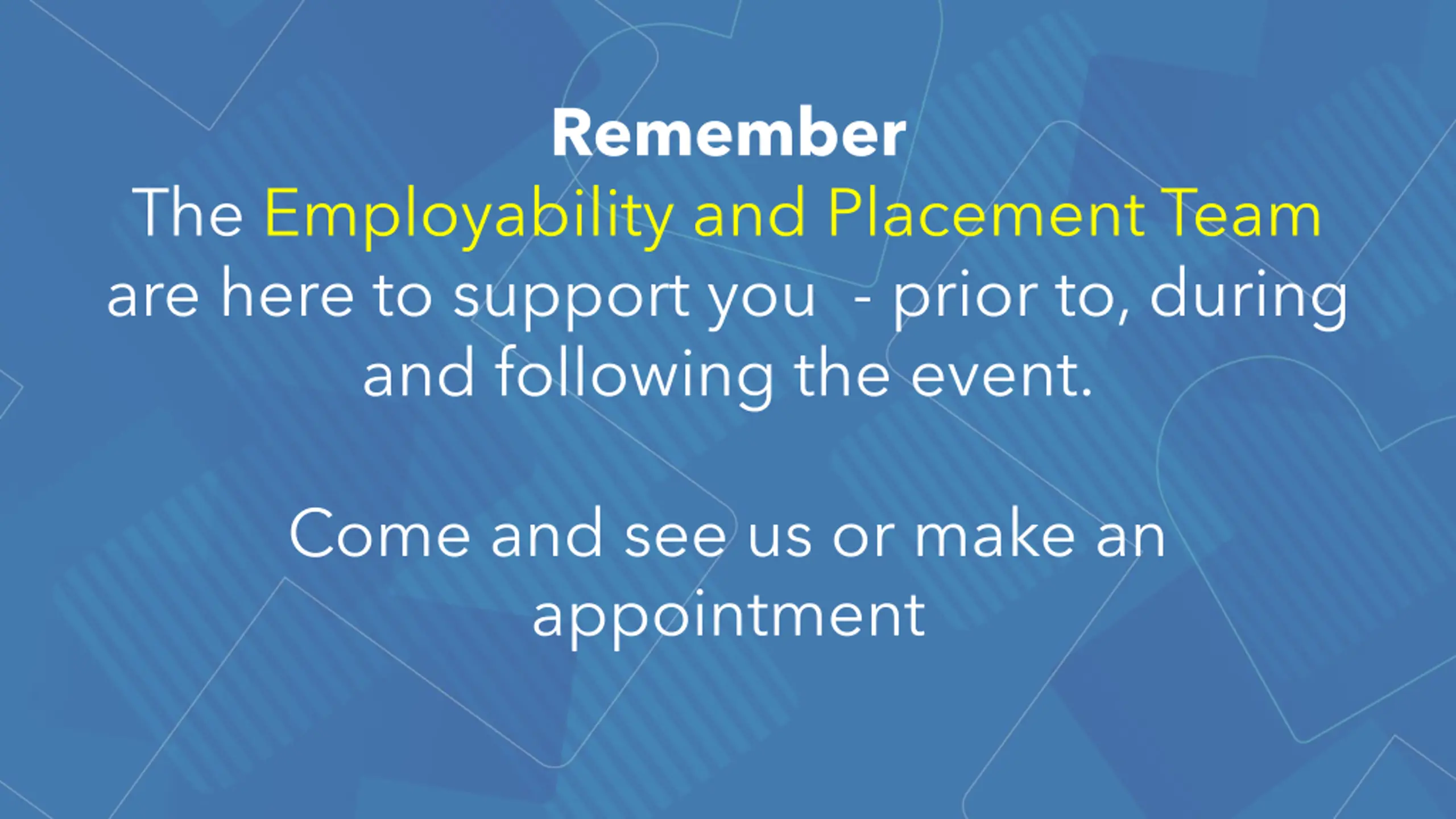 Remember
The Employability and Placement Team are here to support you - prior to, during and following the event.

Come and see us or make an appointment